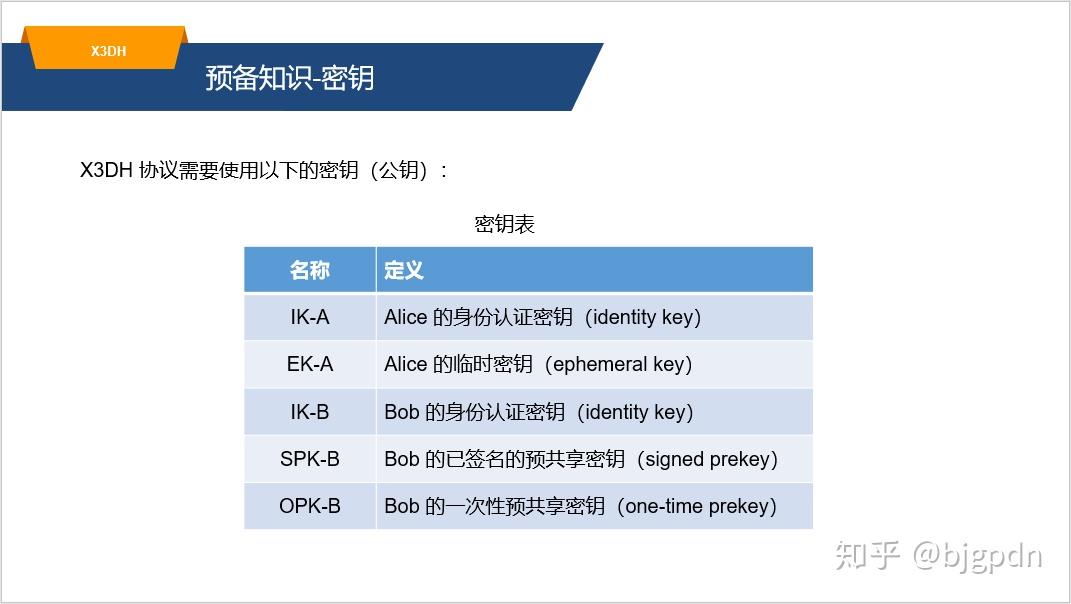 X3DH

预备知识-密钥

X3DH 协议需要使用以下的密钥（公钥）：

密钥表

| 名称 | 定义 |
|---|---|
| IK-A | Alice 的身份认证密钥（identity key） |
| EK-A | Alice 的临时密钥（ephemeral key） |
| IK-B | Bob 的身份认证密钥（identity key） |
| SPK-B | Bob 的已签名的预共享密钥（signed prekey） |
| OPK-B | Bob 的一次性预共享密钥（one-time prekey） |

知乎 @bjgpdn